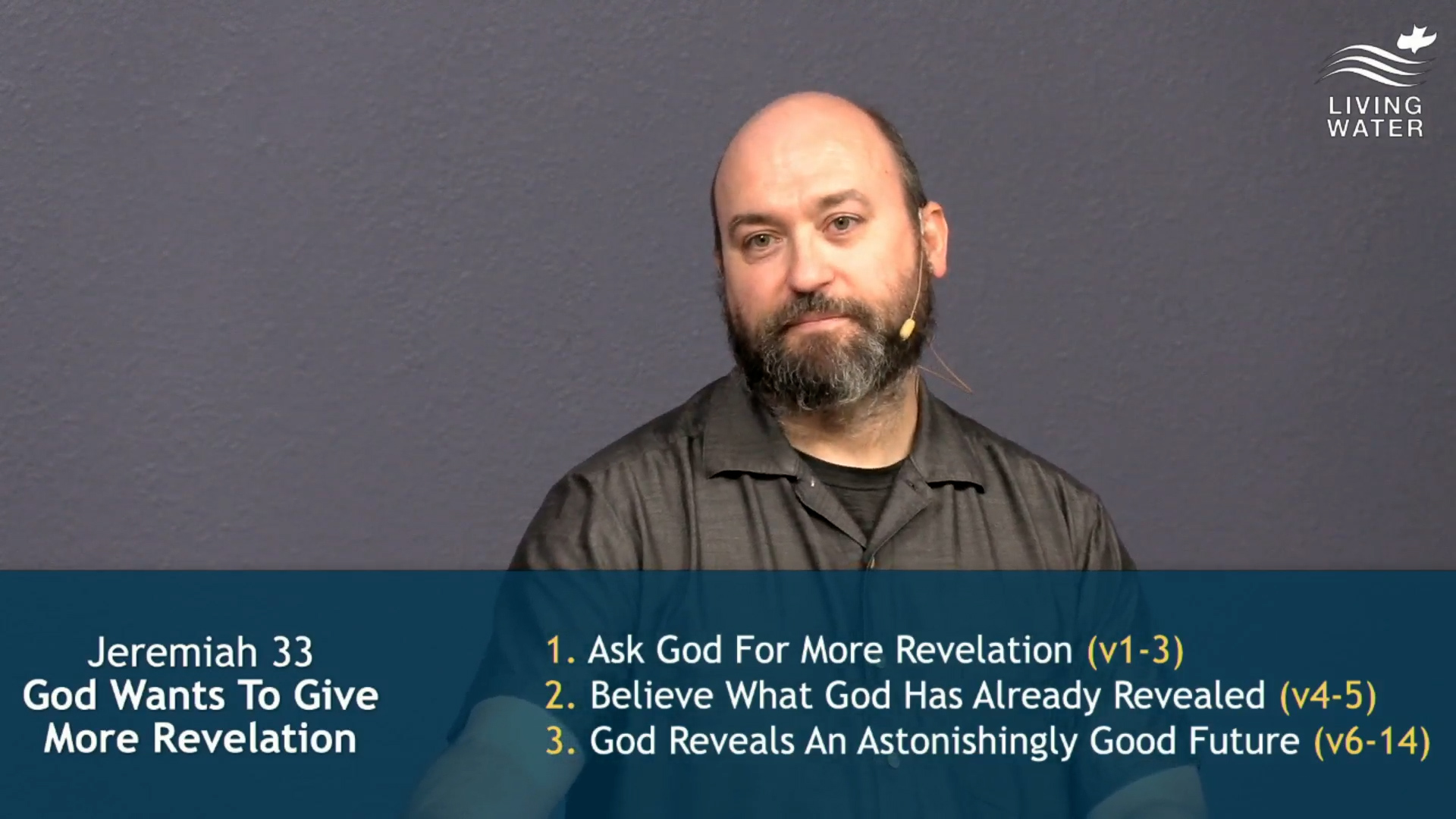 LIVING WATER

Jeremiah 33
God Wants To Give More Revelation

1. Ask God For More Revelation (v1-3)
2. Believe What God Has Already Revealed (v4-5)
3. God Reveals An Astonishingly Good Future (v6-14)